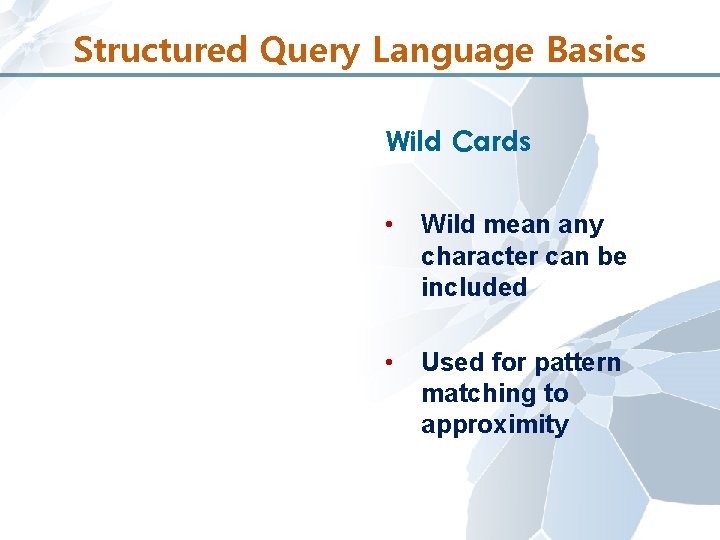 Structured Query Language Basics

Wild Cards

• Wild mean any character can be included

• Used for pattern matching to approximity